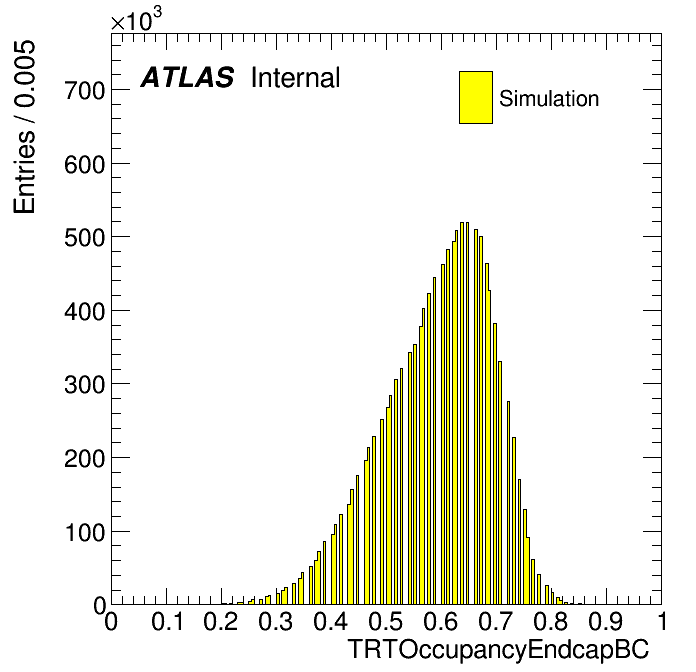 $\times 10^3$

Entries / 0.005

ATLAS Internal

Simulation

700
600
500
400
300
200
100
0

0 0.1 0.2 0.3 0.4 0.5 0.6 0.7 0.8 0.9 1

TRTOccupancyEndcapBC